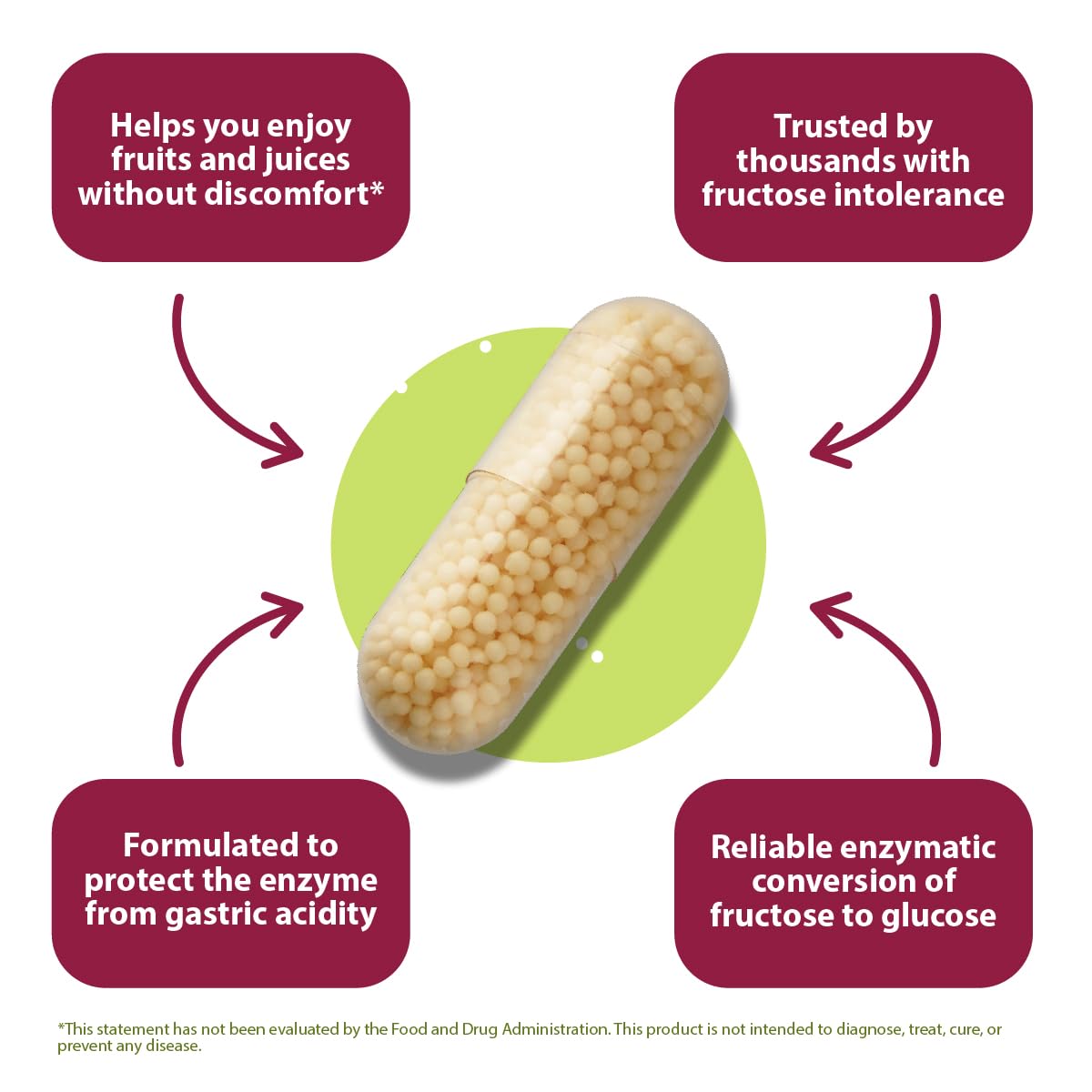 Helps you enjoy fruits and juices without discomfort*

Trusted by thousands with fructose intolerance

Formulated to protect the enzyme from gastric acidity

Reliable enzymatic conversion of fructose to glucose

*This statement has not been evaluated by the Food and Drug Administration. This product is not intended to diagnose, treat, cure, or prevent any disease.